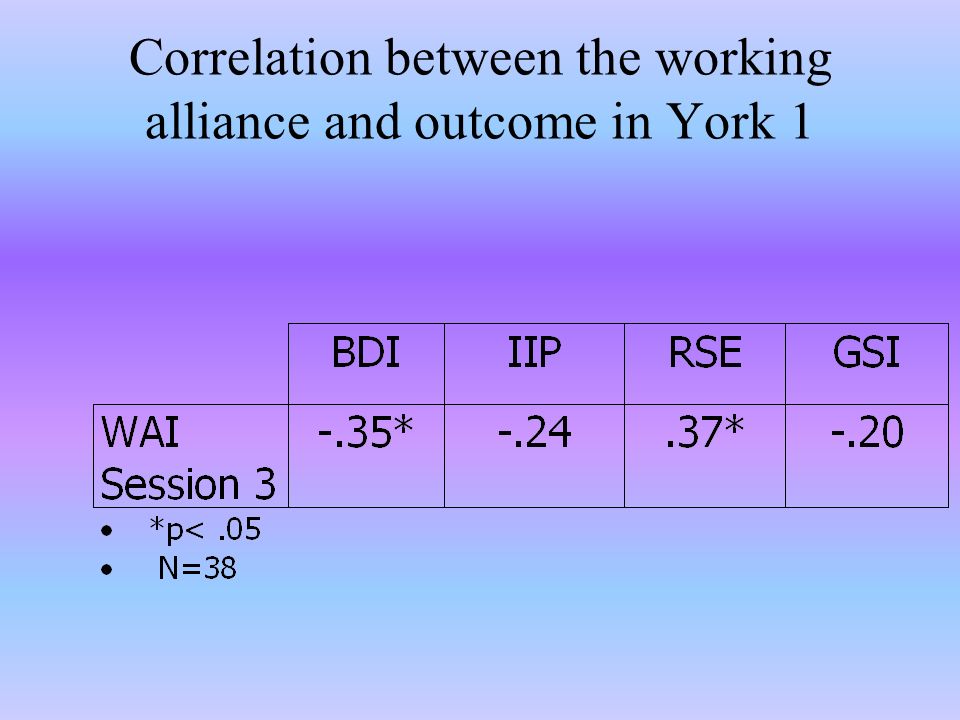 Correlation between the working alliance and outcome in York 1

| | BDI | IIP | RSE | GSI |
|---|---|---|---|---|
| WAI Session 3 | -.35* | -.24 | .37* | -.20 |

• *p< .05
• N=38